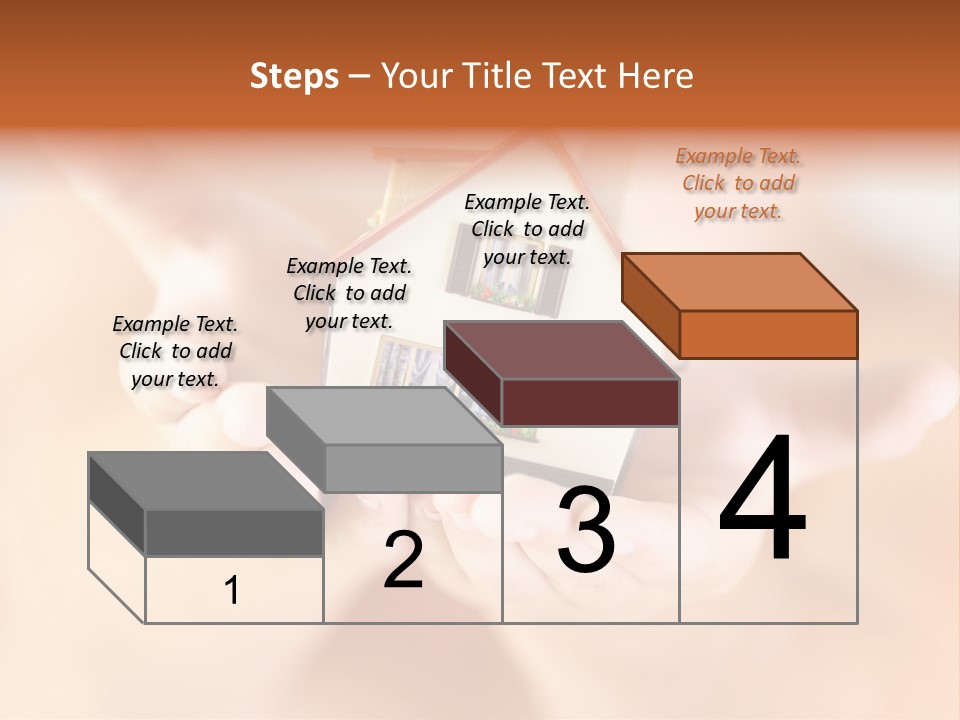 Steps – Your Title Text Here

Example Text. Click to add your text.

Example Text. Click to add your text.

Example Text. Click to add your text.

Example Text. Click to add your text.

1

2

3

4